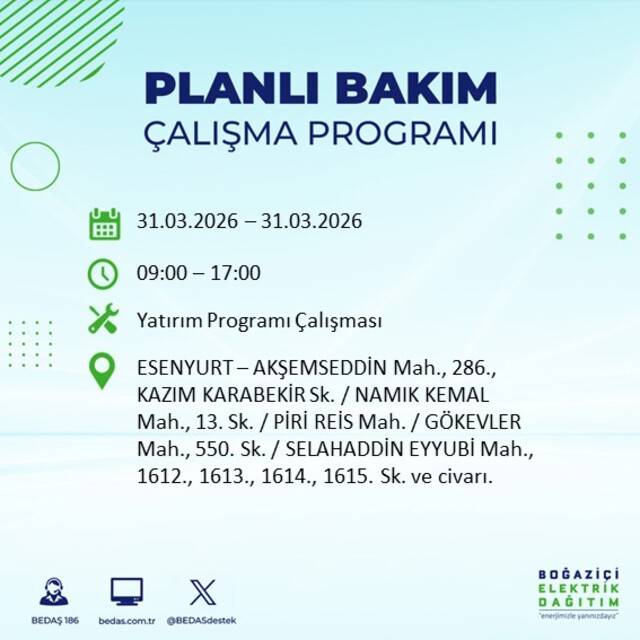 PLANLI BAKIM
ÇALIŞMA PROGRAMI

31.03.2026 – 31.03.2026

09:00 – 17:00

Yatırım Programı Çalışması

ESENYURT – AKŞEMSEDDİN Mah., 286., KAZIM KARABEKİR Sk. / NAMIK KEMAL Mah., 13. Sk. / PİRİ REİS Mah. / GÖKEVLER Mah., 550. Sk. / SELAHADDİN EYYUBİ Mah., 1612., 1613., 1614., 1615. Sk. ve civarı.

BEDAŞ 186
bedas.com.tr
@BEDASdestek

BOĞAZİÇİ
ELEKTRİK
DAĞITIM
"enerjimizle yanınızdayız"